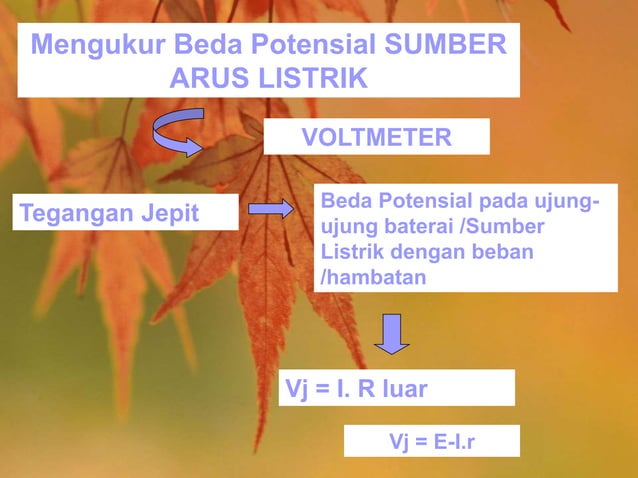 Mengukur Beda Potensial SUMBER ARUS LISTRIK

VOLTMETER

Tegangan Jepit

Beda Potensial pada ujung-ujung baterai /Sumber Listrik dengan beban /hambatan

Vj = I. R luar

Vj = E-I.r